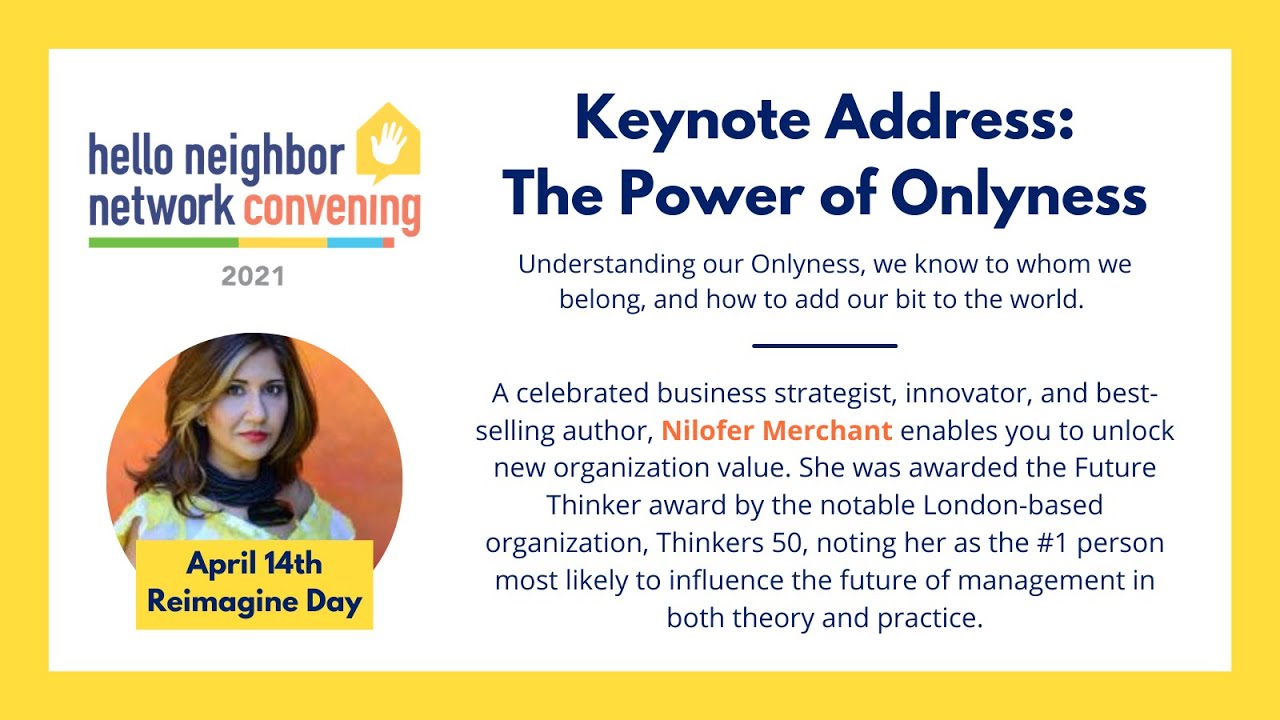 hello neighbor
network convening
2021

April 14th
Reimagine Day

Keynote Address:
The Power of Onlyness

Understanding our Onlyness, we know to whom we belong, and how to add our bit to the world.

A celebrated business strategist, innovator, and best-selling author, Nilofer Merchant enables you to unlock new organization value. She was awarded the Future Thinker award by the notable London-based organization, Thinkers 50, noting her as the #1 person most likely to influence the future of management in both theory and practice.